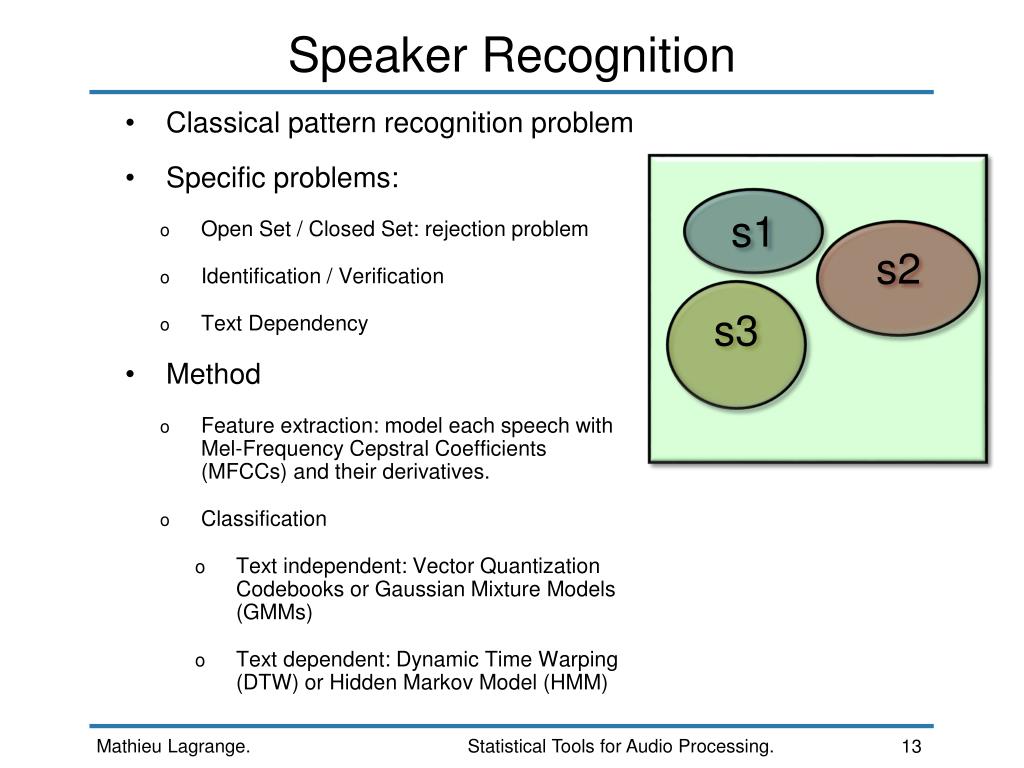 Speaker Recognition

• Classical pattern recognition problem

• Specific problems:

o Open Set / Closed Set: rejection problem

o Identification / Verification

o Text Dependency

• Method

o Feature extraction: model each speech with Mel-Frequency Cepstral Coefficients (MFCCs) and their derivatives.

o Classification

o Text independent: Vector Quantization Codebooks or Gaussian Mixture Models (GMMs)

o Text dependent: Dynamic Time Warping (DTW) or Hidden Markov Model (HMM)

s1

s2

s3

Mathieu Lagrange.

Statistical Tools for Audio Processing.

13